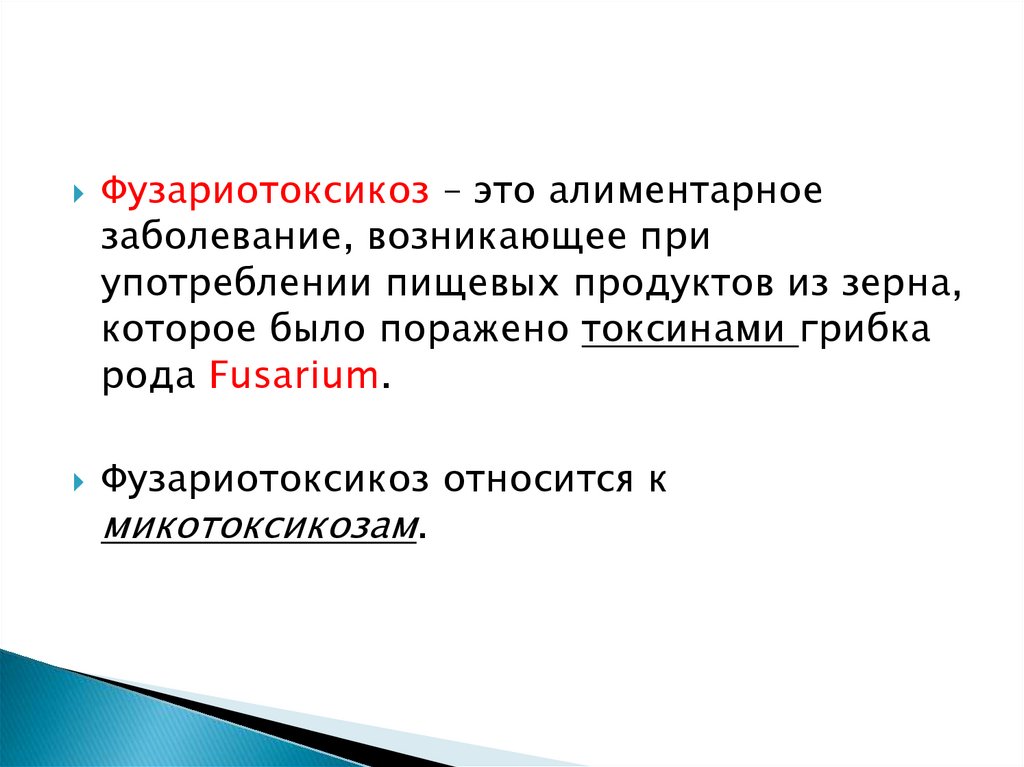 Фузариотоксикоз – это алиментарное заболевание, возникающее при употреблении пищевых продуктов из зерна, которое было поражено токсинами грибка рода Fusarium.

Фузариотоксикоз относится к микотоксикозам.